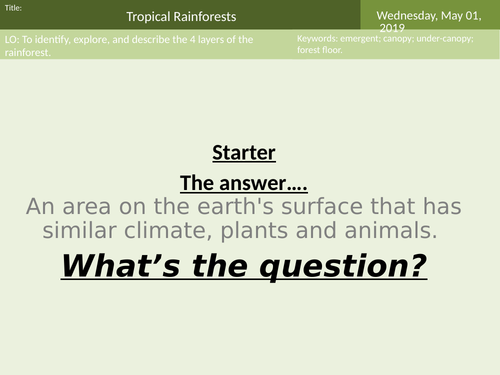 Title:

Tropical Rainforests

Wednesday, May 01, 2019

LO: To identify, explore, and describe the 4 layers of the rainforest.

Keywords: emergent; canopy; under-canopy; forest floor.

Starter

The answer….

An area on the earth's surface that has similar climate, plants and animals.

What’s the question?